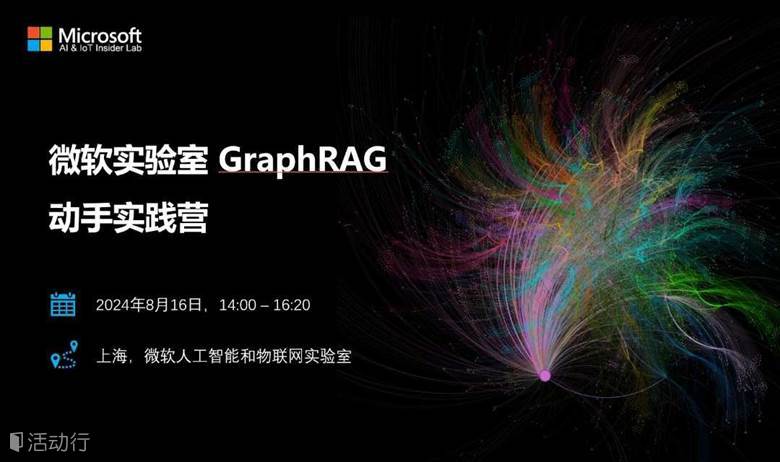 Microsoft
AI & IoT Insider Lab

微软实验室 GraphRAG
动手实践营

2024年8月16日，14:00 – 16:20

上海，微软人工智能和物联网实验室

活动行